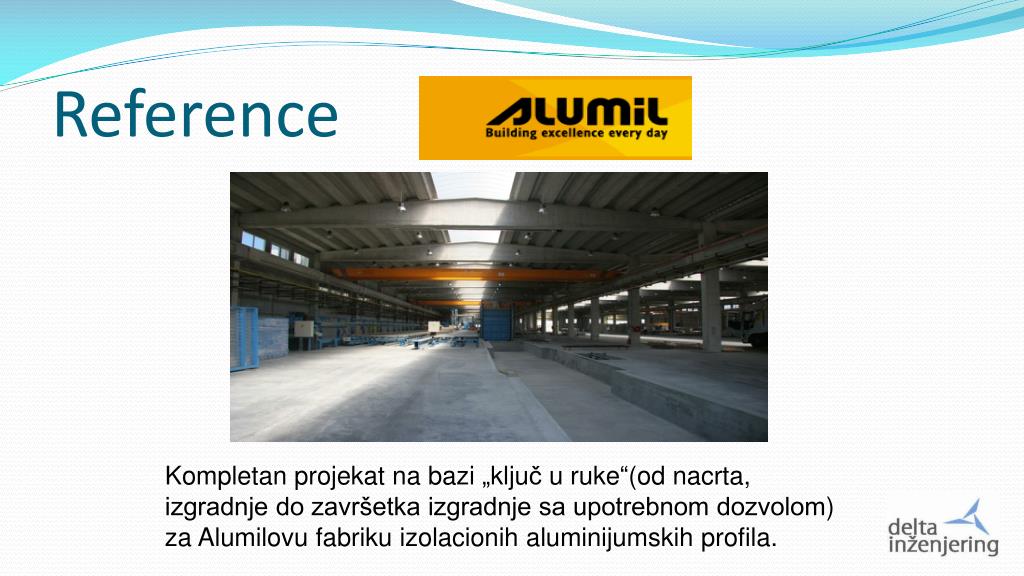 Reference

ALUMIL
Building excellence every day

Kompletan projekat na bazi „ključ u ruke“(od nacrta, izgradnje do završetka izgradnje sa upotrebnom dozvolom) za Alumilovu fabriku izolacionih aluminijumskih profila.

delta
inženjering